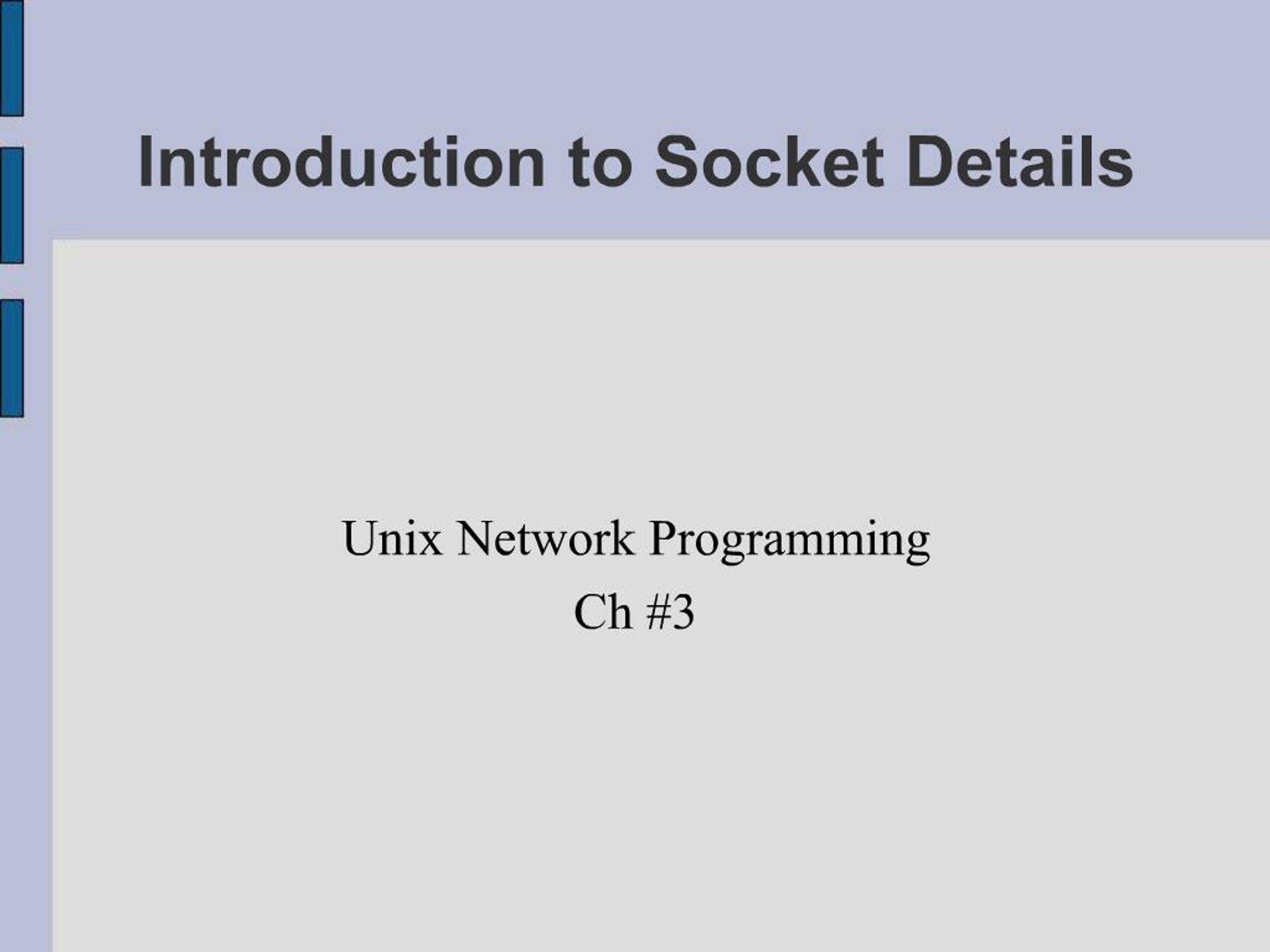 Introduction to Socket Details

Unix Network Programming
Ch #3